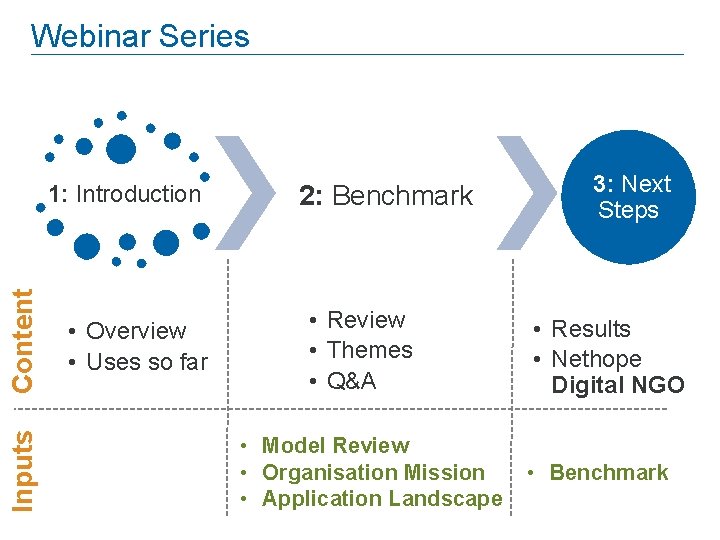 Webinar Series

1: Introduction

2: Benchmark

3: Next Steps

Content

• Overview
• Uses so far

• Review
• Themes
• Q&A

• Results
• Nethope Digital NGO

Inputs

• Model Review
• Organisation Mission
• Application Landscape

• Benchmark